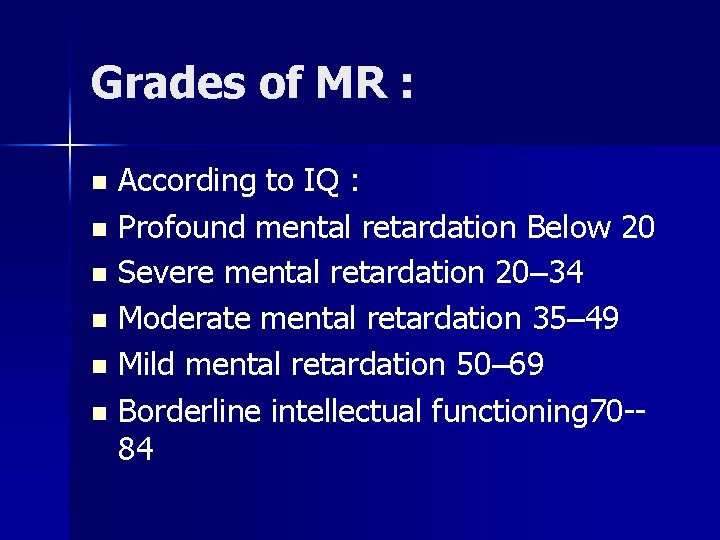 Grades of MR :

- According to IQ :
- Profound mental retardation Below 20
- Severe mental retardation 20–34
- Moderate mental retardation 35–49
- Mild mental retardation 50–69
- Borderline intellectual functioning70--84